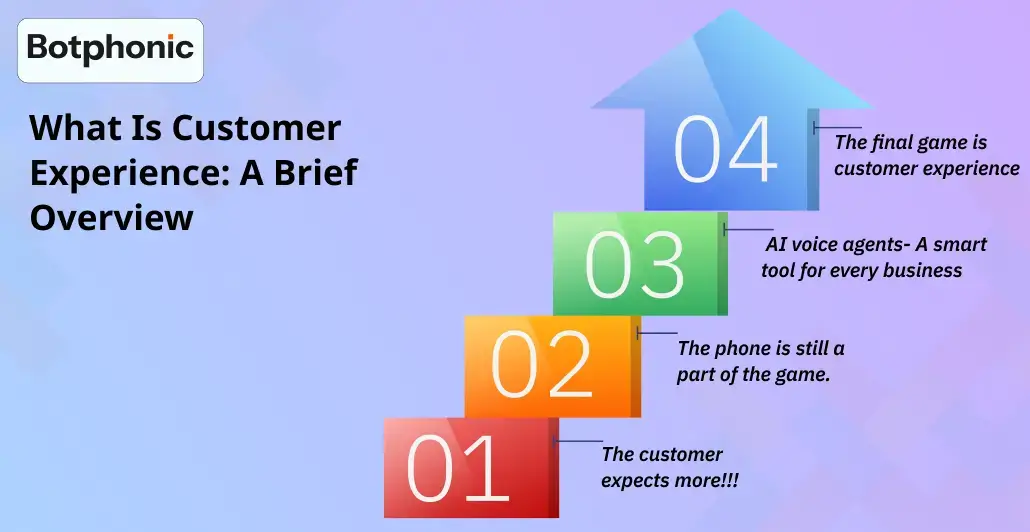 Botphonic

What Is Customer Experience: A Brief Overview

04
The final game is customer experience

03
AI voice agents- A smart tool for every business

02
The phone is still a part of the game.

01
The customer expects more!!!